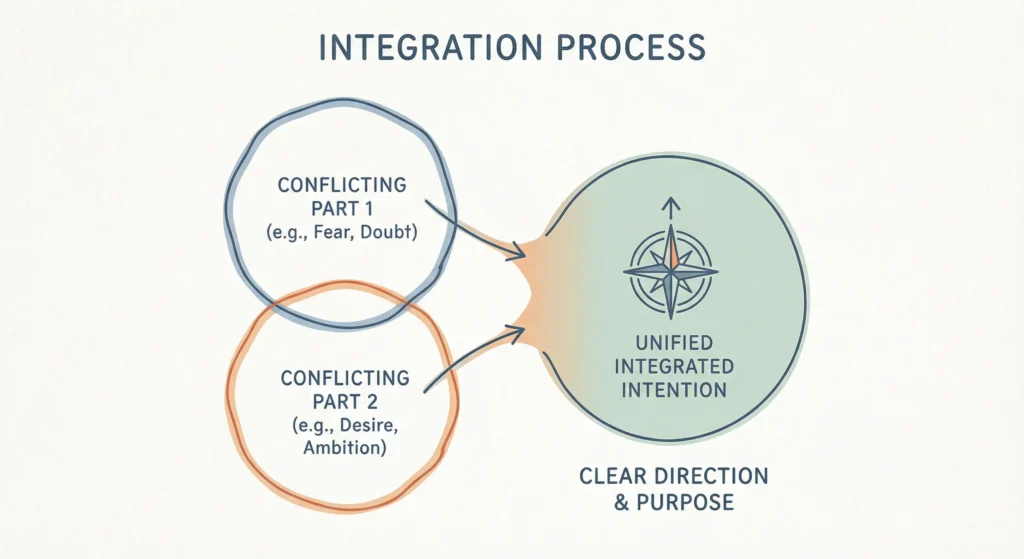 INTEGRATION PROCESS

CONFLICTING PART 1 (e.g., Fear, Doubt)

CONFLICTING PART 2 (e.g., Desire, Ambition)

UNIFIED INTEGRATED INTENTION

CLEAR DIRECTION & PURPOSE